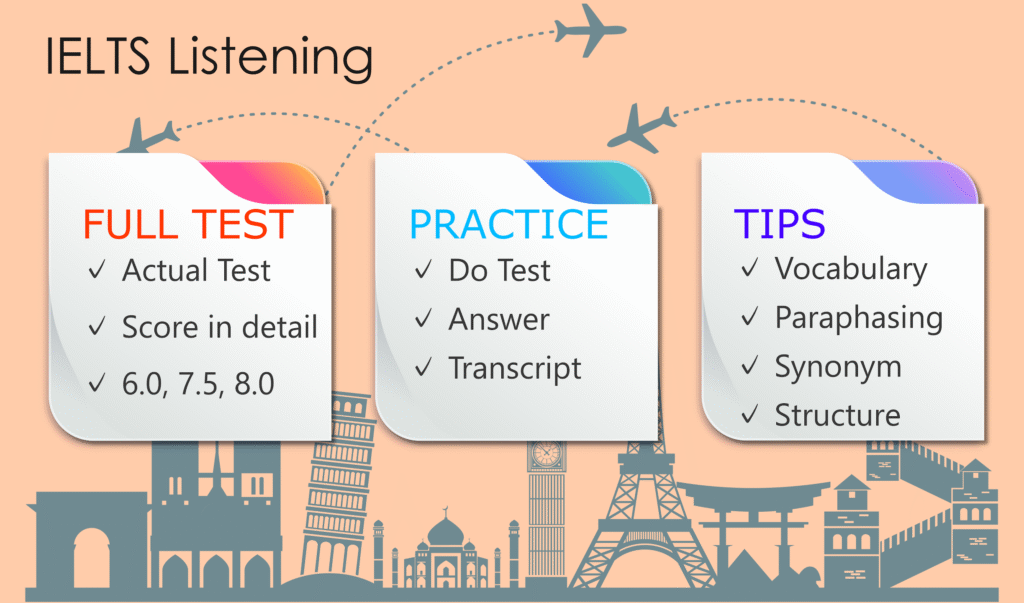 IELTS Listening

FULL TEST
✓ Actual Test
✓ Score in detail
✓ 6.0, 7.5, 8.0

PRACTICE
✓ Do Test
✓ Answer
✓ Transcript

TIPS
✓ Vocabulary
✓ Paraphasing
✓ Synonym
✓ Structure